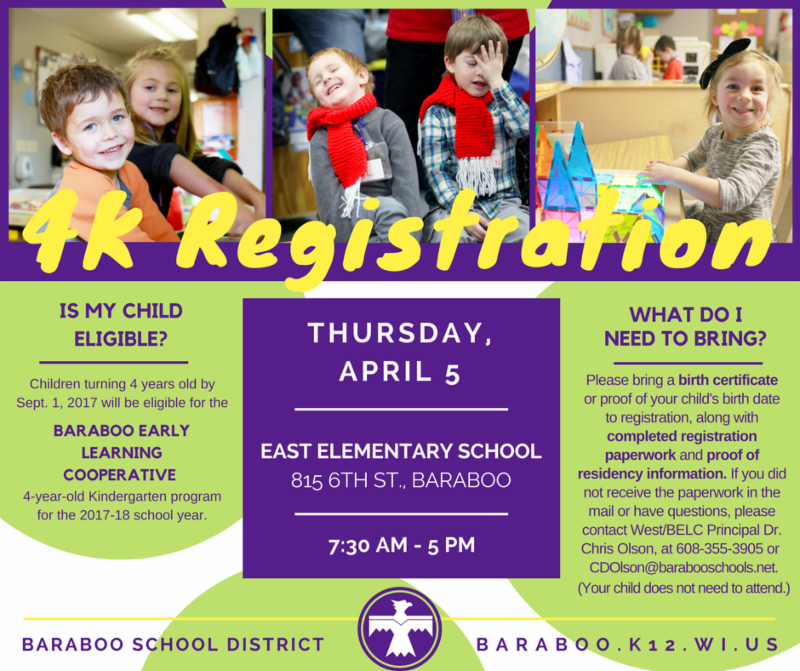 4K Registration

IS MY CHILD ELIGIBLE?

Children turning 4 years old by Sept. 1, 2017 will be eligible for the

BARABOO EARLY LEARNING COOPERATIVE

4-year-old Kindergarten program for the 2017-18 school year.

THURSDAY, APRIL 5

EAST ELEMENTARY SCHOOL
815 6TH ST., BARABOO

7:30 AM - 5 PM

WHAT DO I NEED TO BRING?

Please bring a birth certificate or proof of your child's birth date to registration, along with completed registration paperwork and proof of residency information. If you did not receive the paperwork in the mail or have questions, please contact West/BELC Principal Dr. Chris Olson, at 608-355-3905 or CDOlson@barabooschools.net. (Your child does not need to attend.)

BARABOO SCHOOL DISTRICT

BARABOO.K12.WI.US